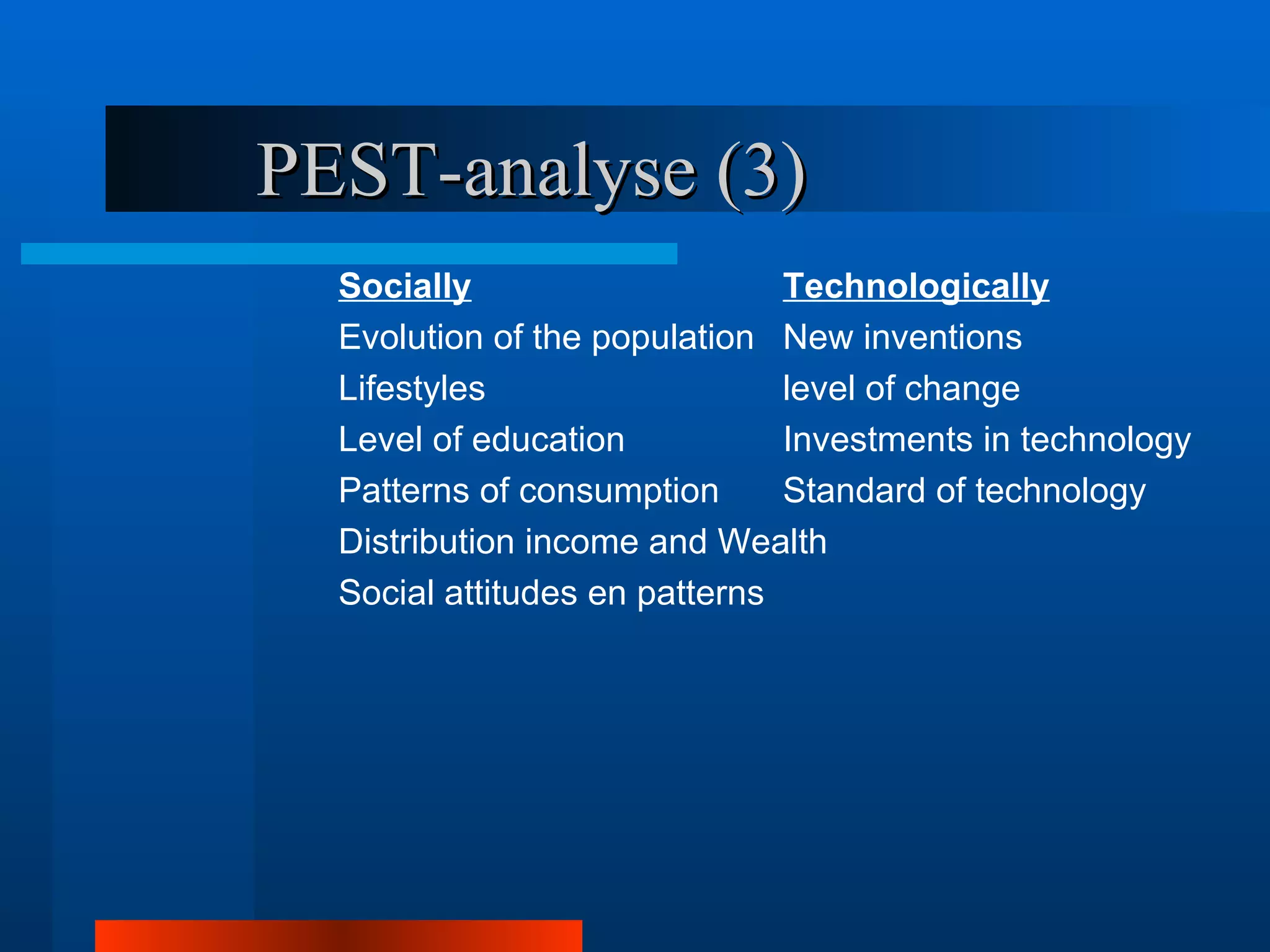 PEST-analyse (3)

Socially
Evolution of the population
Lifestyles
Level of education
Patterns of consumption
Distribution income and Wealth
Social attitudes en patterns

Technologically
New inventions
level of change
Investments in technology
Standard of technology